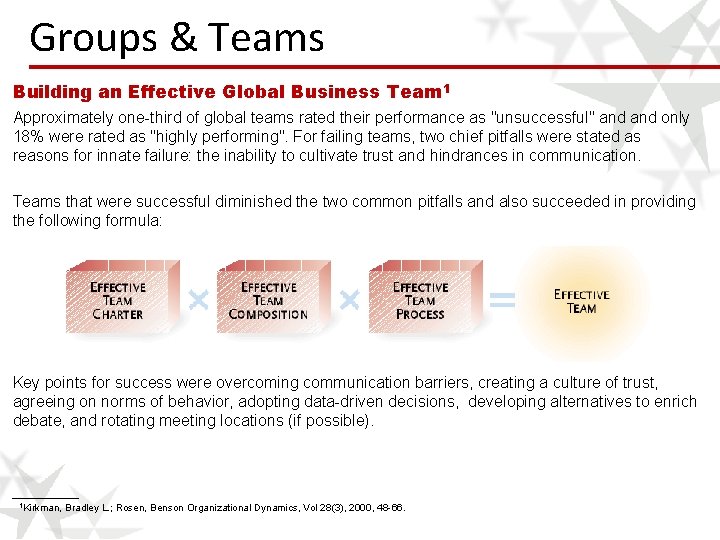 Groups & Teams

Building an Effective Global Business Team$^1$

Approximately one-third of global teams rated their performance as "unsuccessful" and and only 18% were rated as "highly performing". For failing teams, two chief pitfalls were stated as reasons for innate failure: the inability to cultivate trust and hindrances in communication.

Teams that were successful diminished the two common pitfalls and also succeeded in providing the following formula:

EFFECTIVE TEAM CHARTER × EFFECTIVE TEAM COMPOSITION × EFFECTIVE TEAM PROCESS = EFFECTIVE TEAM

Key points for success were overcoming communication barriers, creating a culture of trust, agreeing on norms of behavior, adopting data-driven decisions, developing alternatives to enrich debate, and rotating meeting locations (if possible).

$^1$Kirkman, Bradley L.; Rosen, Benson Organizational Dynamics, Vol 28(3), 2000, 48-66.